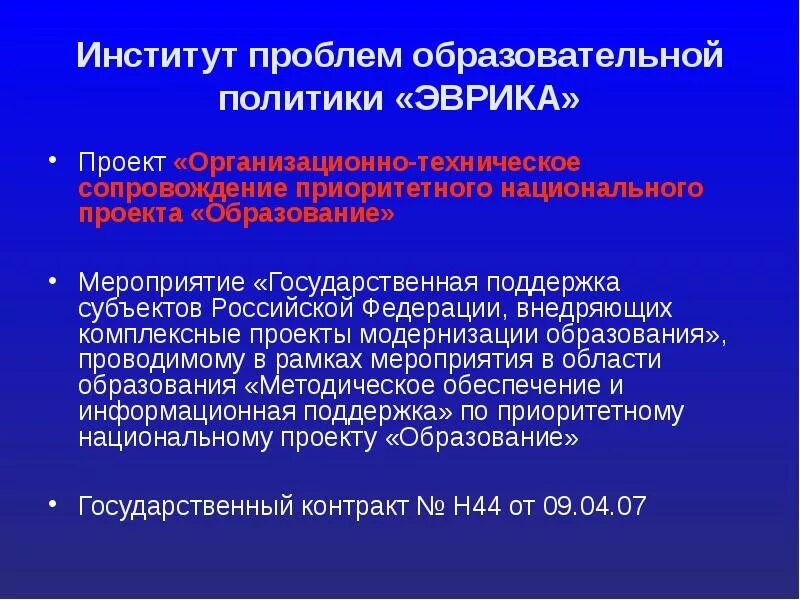 Институт проблем образовательной политики «ЭВРИКА»

• Проект «Организационно-техническое сопровождение приоритетного национального проекта «Образование»

• Мероприятие «Государственная поддержка субъектов Российской Федерации, внедряющих комплексные проекты модернизации образования», проводимому в рамках мероприятия в области образования «Методическое обеспечение и информационная поддержка» по приоритетному национальному проекту «Образование»

• Государственный контракт № Н44 от 09.04.07